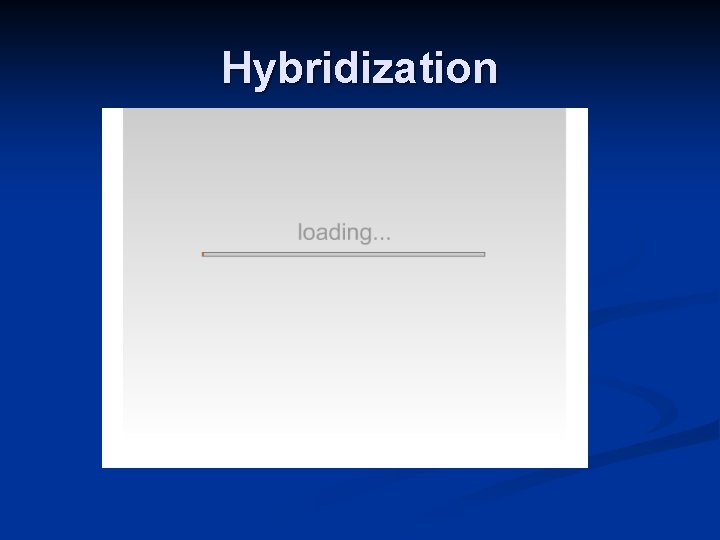 Hybridization

loading...